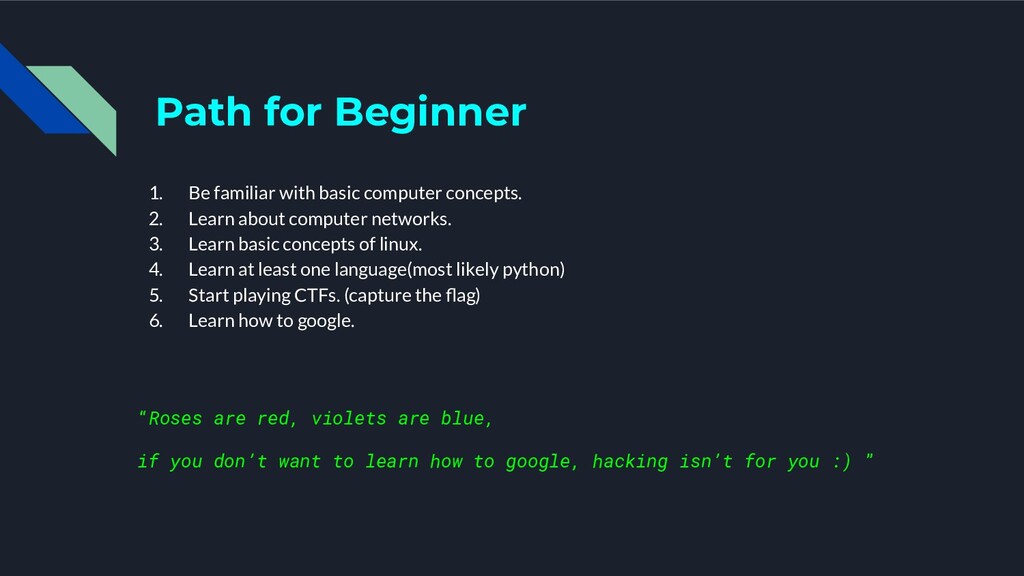 Path for Beginner

1. Be familiar with basic computer concepts.
2. Learn about computer networks.
3. Learn basic concepts of linux.
4. Learn at least one language(most likely python)
5. Start playing CTFs. (capture the flag)
6. Learn how to google.

“Roses are red, violets are blue,

if you don’t want to learn how to google, hacking isn’t for you :) ”